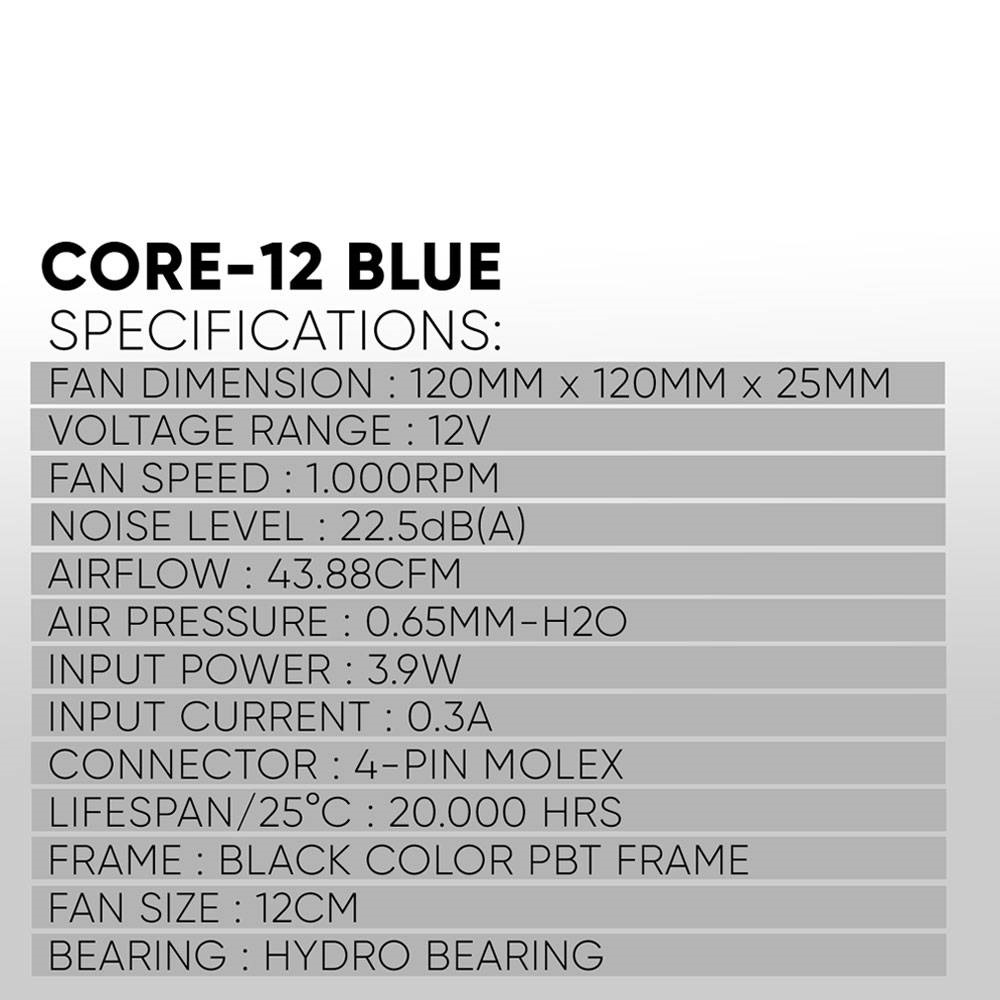 CORE-12 BLUE
SPECIFICATIONS:

FAN DIMENSION : 120MM x 120MM x 25MM
VOLTAGE RANGE : 12V
FAN SPEED : 1.000RPM
NOISE LEVEL : 22.5dB(A)
AIRFLOW : 43.88CFM
AIR PRESSURE : 0.65MM-H2O
INPUT POWER : 3.9W
INPUT CURRENT : 0.3A
CONNECTOR : 4-PIN MOLEX
LIFESPAN/25°C : 20.000 HRS
FRAME : BLACK COLOR PBT FRAME
FAN SIZE : 12CM
BEARING : HYDRO BEARING